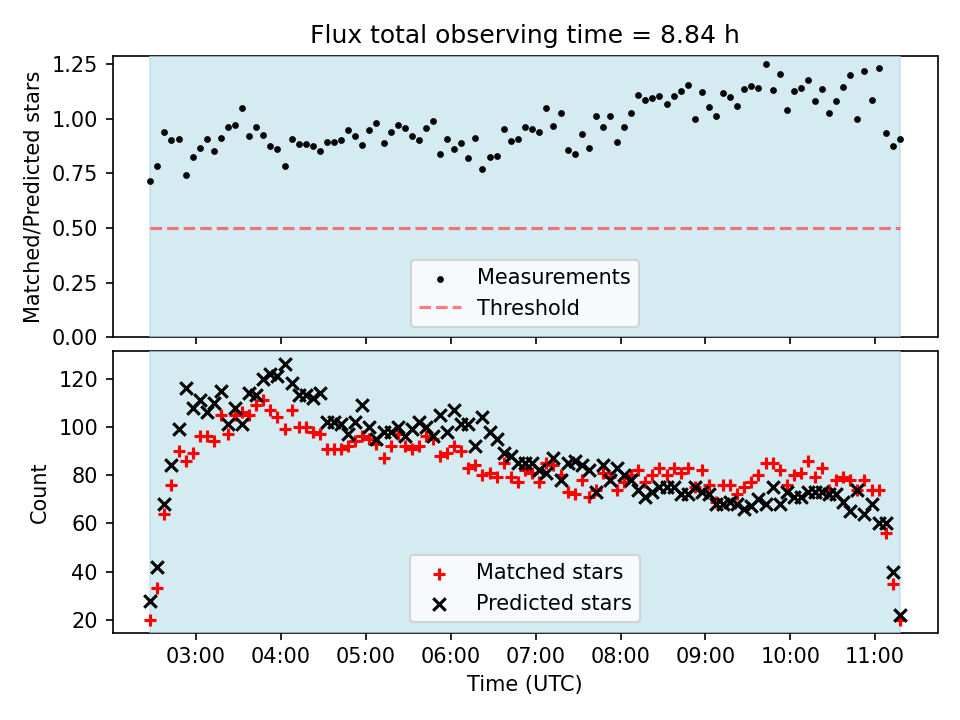 Flux total observing time = 8.84 h

Matched/Predicted stars

1.25
1.00
0.75
0.50
0.25
0.00

Measurements
Threshold

Count

120
100
80
60
40
20

Matched stars
Predicted stars

03:00
04:00
05:00
06:00
07:00
08:00
09:00
10:00
11:00

Time (UTC)